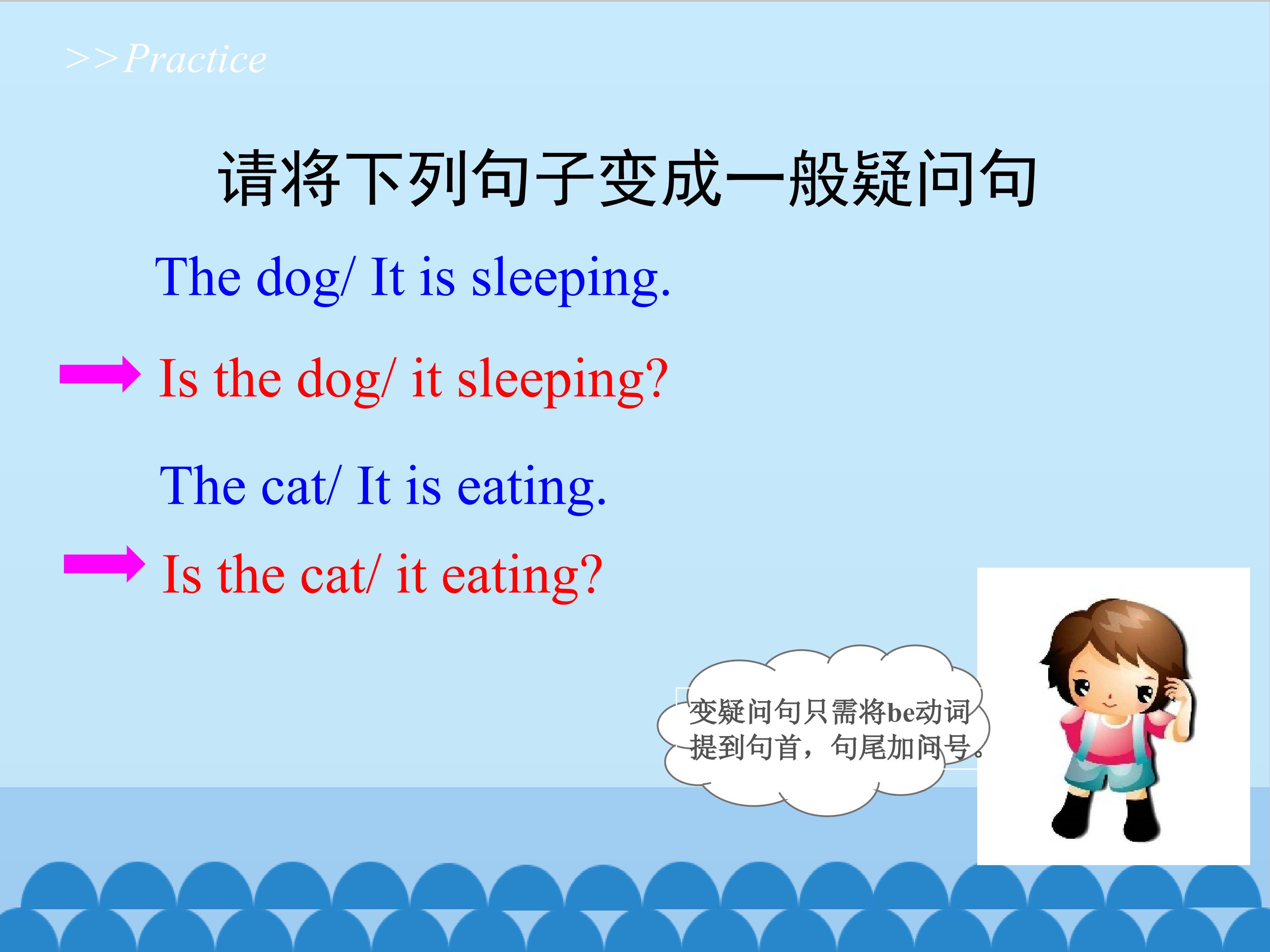 >>Practice

请将下列句子变成一般疑问句

The dog/ It is sleeping.

Is the dog/ it sleeping?

The cat/ It is eating.

Is the cat/ it eating?

变疑问句只需将be动词提到句首，句尾加问号。